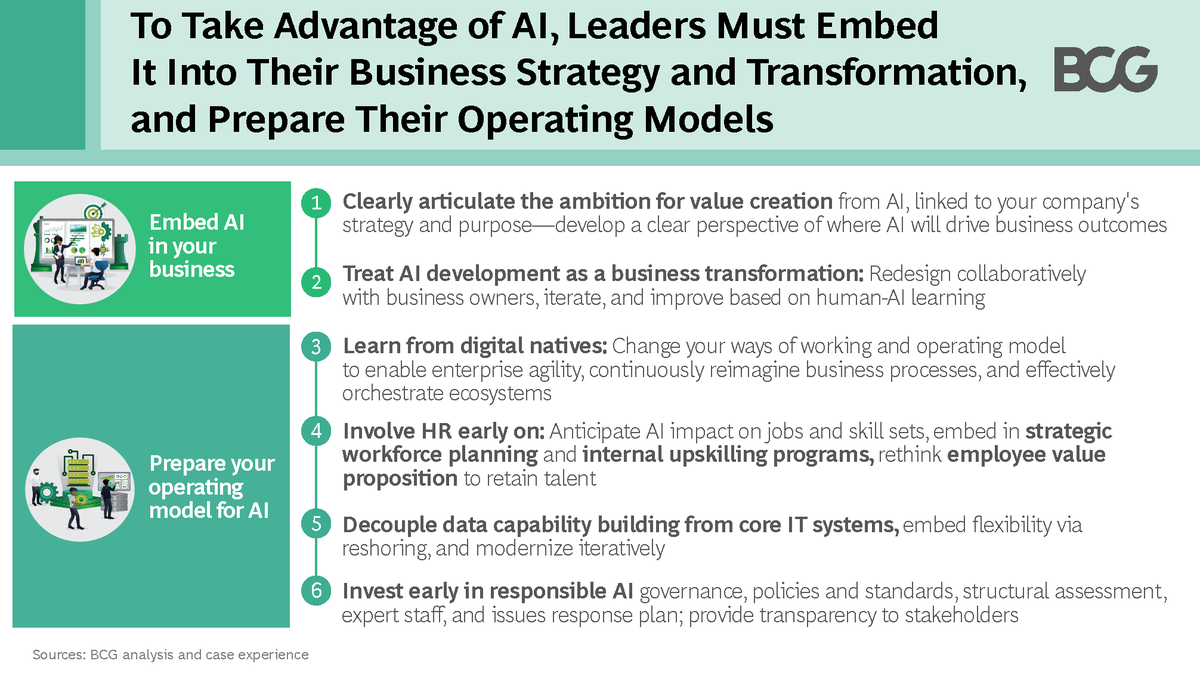 To Take Advantage of AI, Leaders Must Embed It Into Their Business Strategy and Transformation, and Prepare Their Operating Models

BCG

Embed AI in your business

1 Clearly articulate the ambition for value creation from AI, linked to your company's strategy and purpose—develop a clear perspective of where AI will drive business outcomes

2 Treat AI development as a business transformation: Redesign collaboratively with business owners, iterate, and improve based on human-AI learning

Prepare your operating model for AI

3 Learn from digital natives: Change your ways of working and operating model to enable enterprise agility, continuously reimagine business processes, and effectively orchestrate ecosystems

4 Involve HR early on: Anticipate AI impact on jobs and skill sets, embed in strategic workforce planning and internal upskilling programs, rethink employee value proposition to retain talent

5 Decouple data capability building from core IT systems, embed flexibility via reshoring, and modernize iteratively

6 Invest early in responsible AI governance, policies and standards, structural assessment, expert staff, and issues response plan; provide transparency to stakeholders

Sources: BCG analysis and case experience